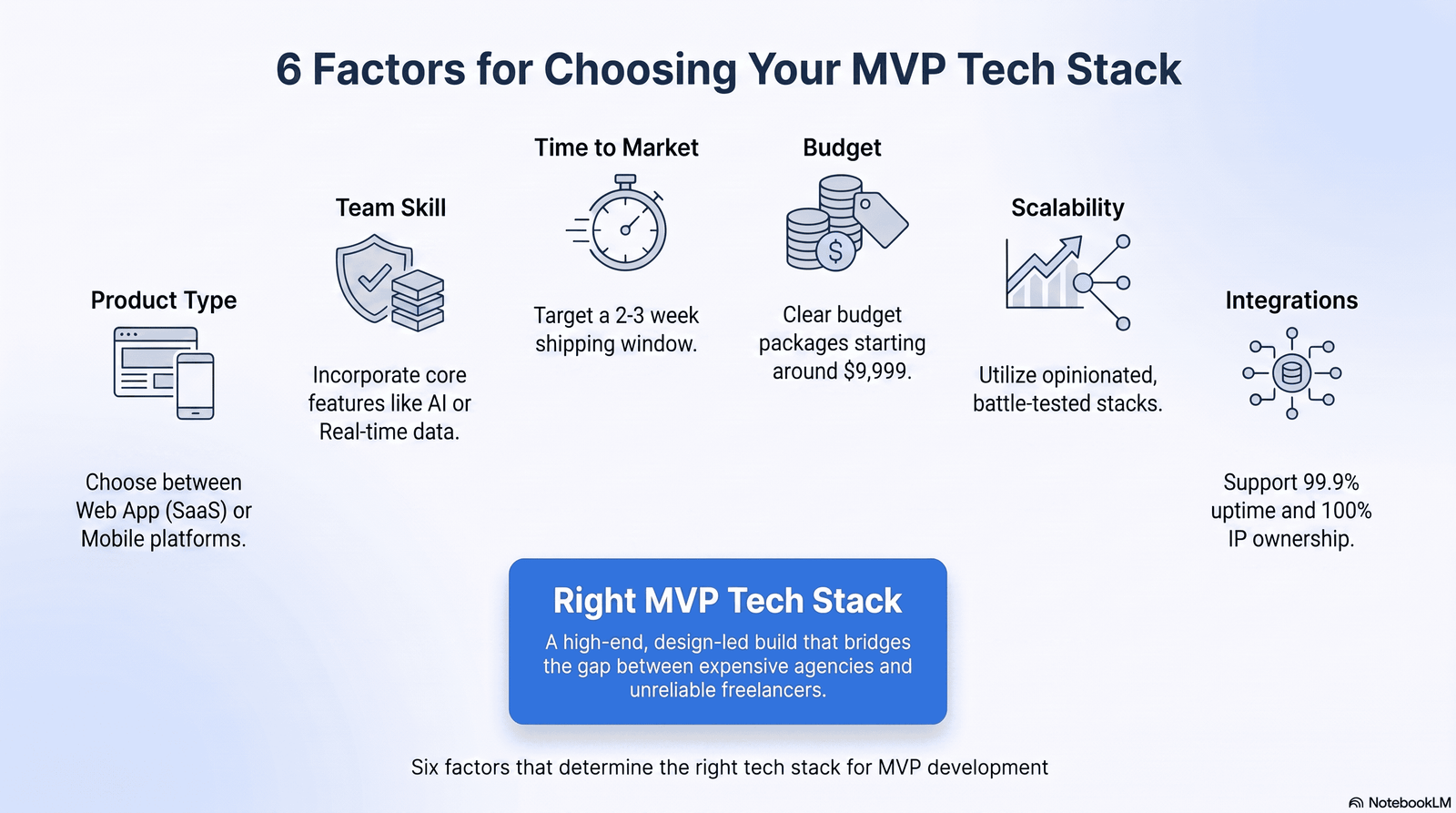 6 Factors for Choosing Your MVP Tech Stack

Product Type

Choose between Web App (SaaS) or Mobile platforms.

Team Skill

Incorporate core features like AI or Real-time data.

Time to Market

Target a 2-3 week shipping window.

Budget

$

Clear budget packages starting around $9,999.

Scalability

Utilize opinionated, battle-tested stacks.

Integrations

Support 99.9% uptime and 100% IP ownership.

Right MVP Tech Stack

A high-end, design-led build that bridges the gap between expensive agencies and unreliable freelancers.

Six factors that determine the right tech stack for MVP development

NotebookLM